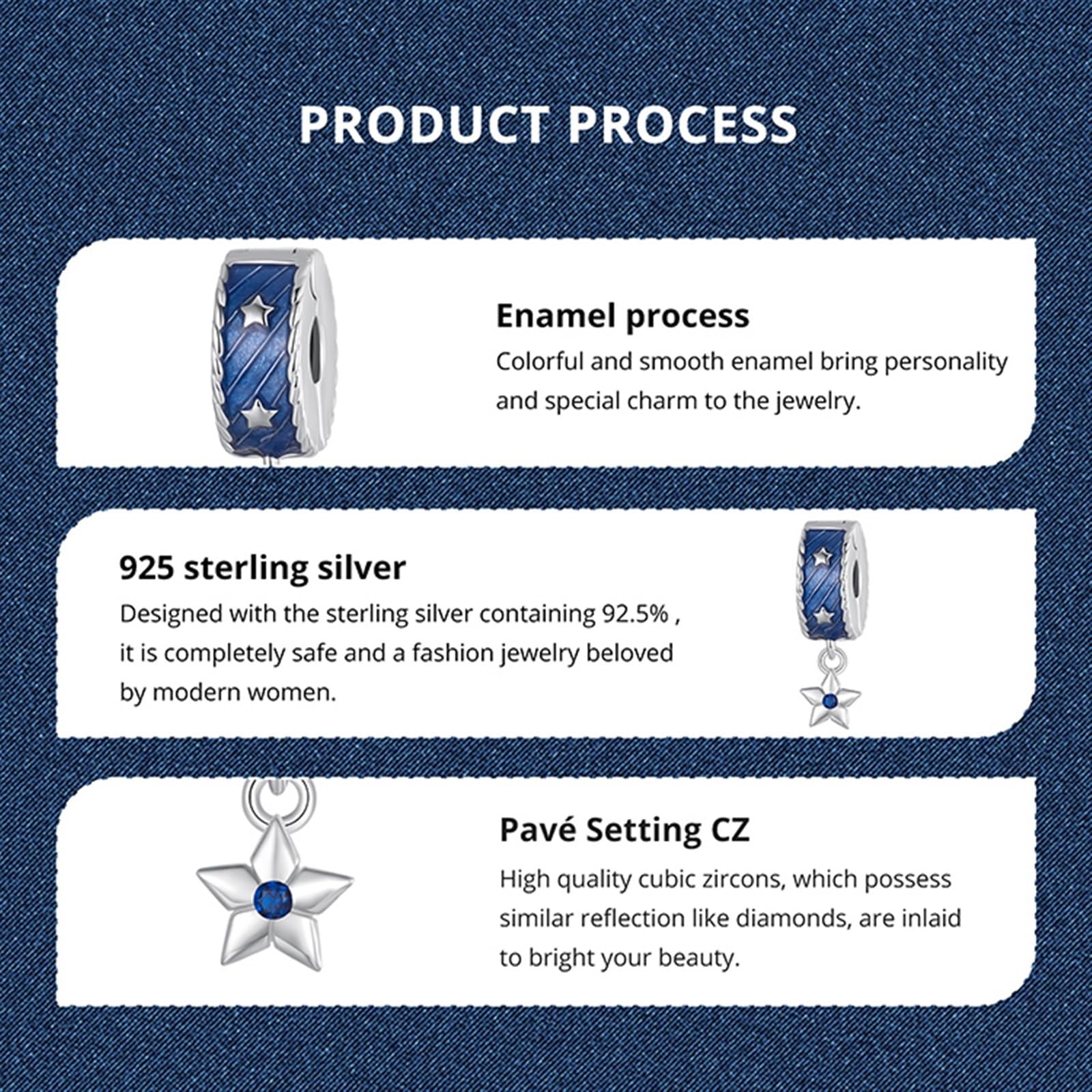 PRODUCT PROCESS

Enamel process
Colorful and smooth enamel bring personality and special charm to the jewelry.

925 sterling silver
Designed with the sterling silver containing 92.5% , it is completely safe and a fashion jewelry beloved by modern women.

Pavé Setting CZ
High quality cubic zircons, which possess similar reflection like diamonds, are inlaid to bright your beauty.